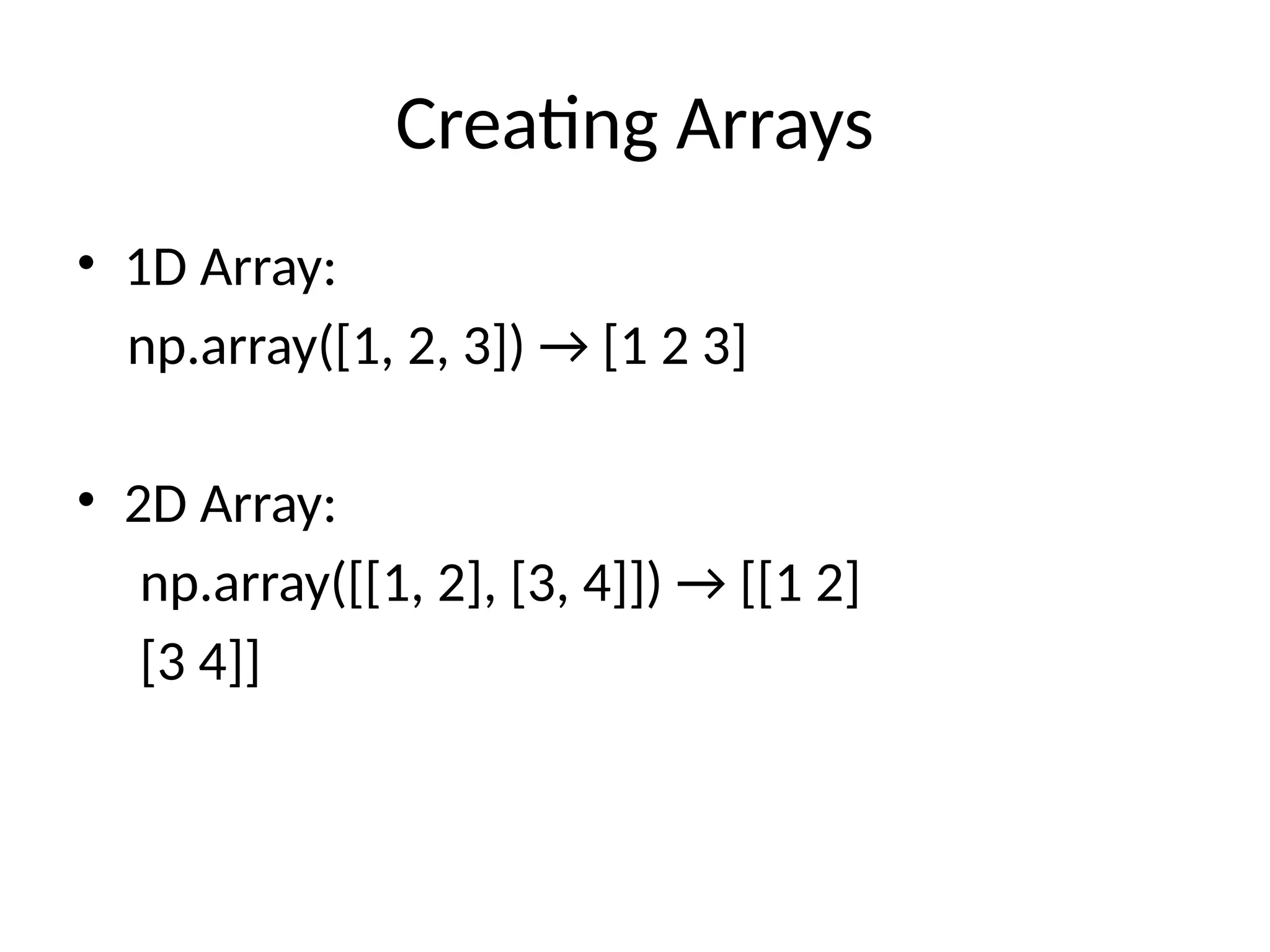 Creating Arrays

• 1D Array:
np.array([1, 2, 3]) → [1 2 3]

• 2D Array:
np.array([[1, 2], [3, 4]]) → [[1 2]
[3 4]]